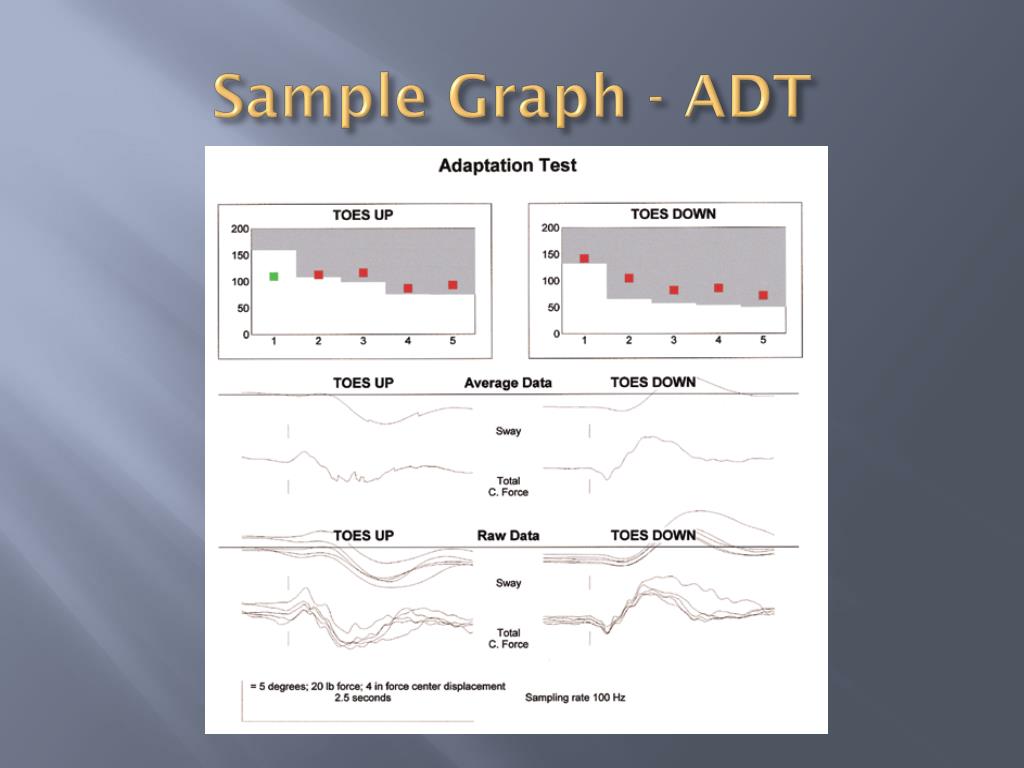 Sample Graph - ADT

Adaptation Test

TOES UP

200
150
100
50
0
1 2 3 4 5

TOES DOWN

200
150
100
50
0
1 2 3 4 5

TOES UP Average Data TOES DOWN

Sway

Total
C. Force

TOES UP Raw Data TOES DOWN

Sway

Total
C. Force

= 5 degrees; 20 lb force; 4 in force center displacement
2.5 seconds

Sampling rate 100 Hz